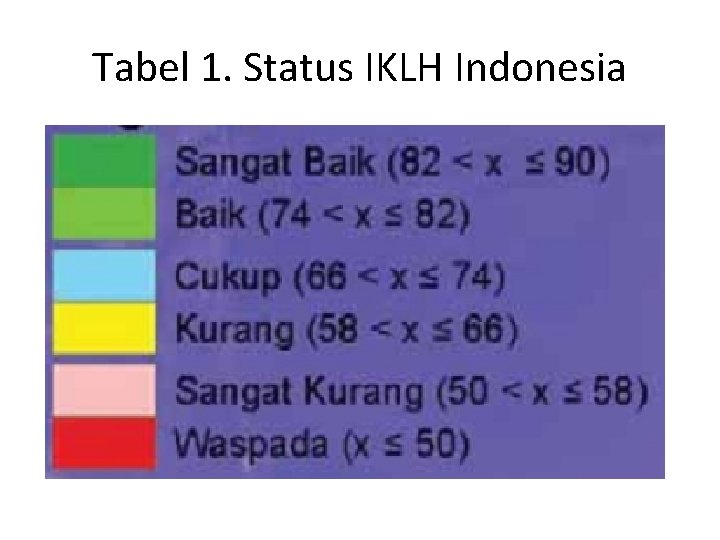 Tabel 1. Status IKLH Indonesia

Sangat Baik ($82 < x \leq 90$)
Baik ($74 < x \leq 82$)
Cukup ($66 < x \leq 74$)
Kurang ($58 < x \leq 66$)
Sangat Kurang ($50 < x \leq 58$)
Waspada ($x \leq 50$)